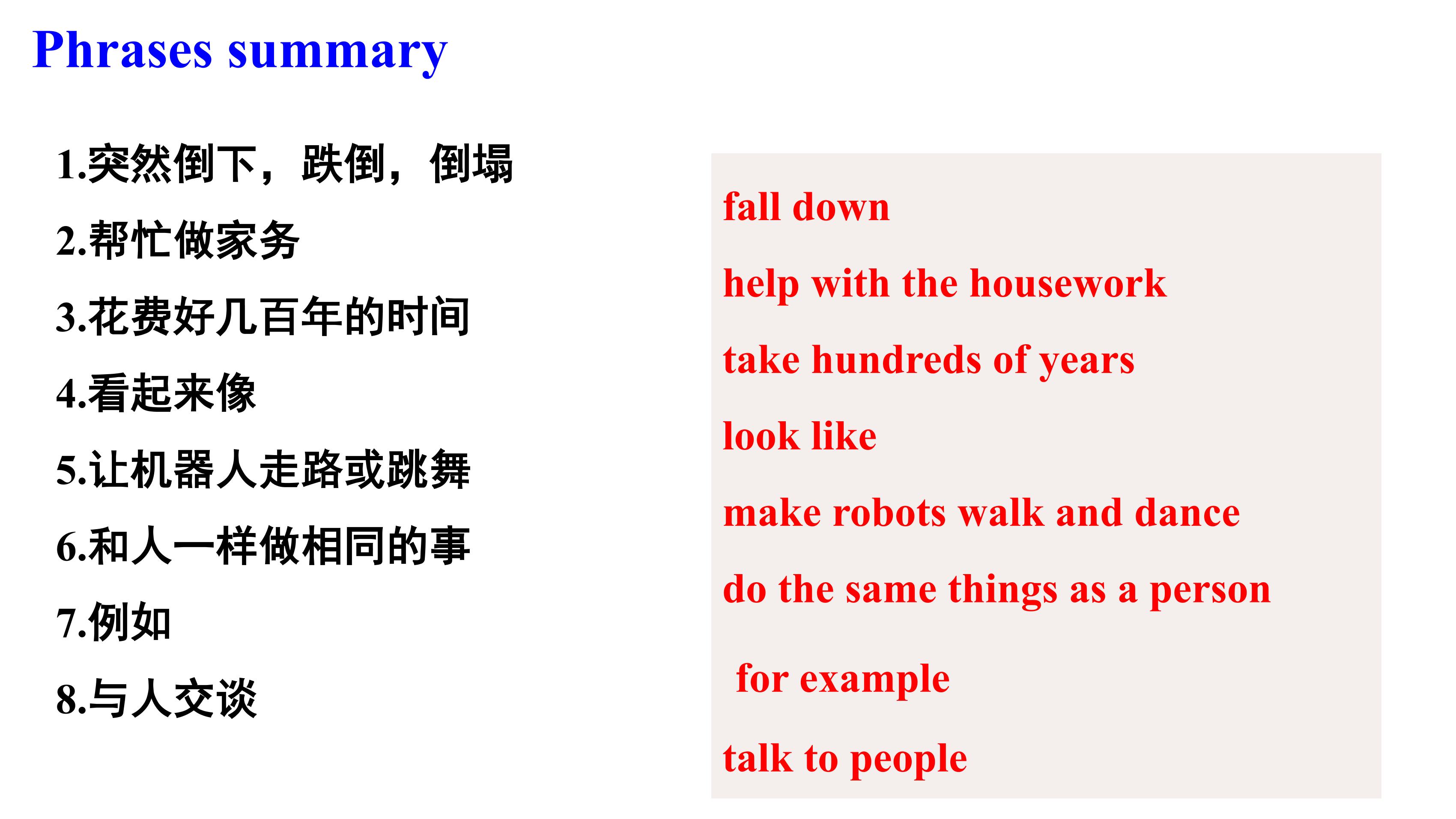 Phrases summary

1.突然倒下，跌倒，倒塌

2.帮忙做家务

3.花费好几百年的时间

4.看起来像

5.让机器人走路或跳舞

6.和人一样做相同的事

7.例如

8.与人交谈

fall down

help with the housework

take hundreds of years

look like

make robots walk and dance

do the same things as a person

for example

talk to people